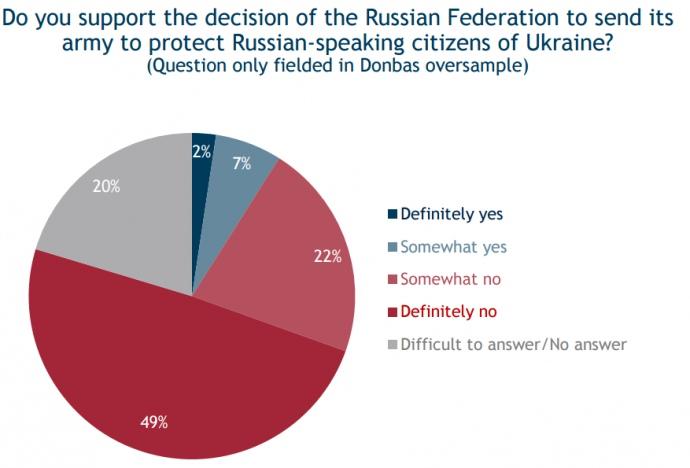 Do you support the decision of the Russian Federation to send its army to protect Russian-speaking citizens of Ukraine?
(Question only fielded in Donbas oversample)

2%
7%
22%
49%
20%

Definitely yes
Somewhat yes
Somewhat no
Definitely no
Difficult to answer/No answer